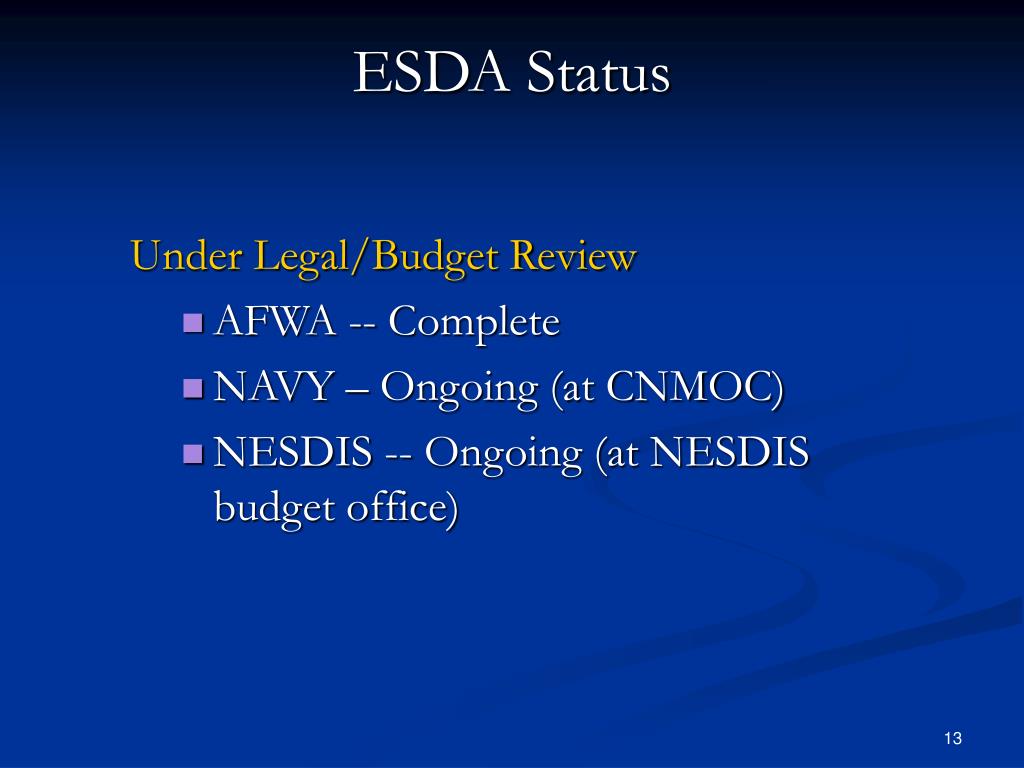 ESDA Status

Under Legal/Budget Review

- AFWA -- Complete
- NAVY – Ongoing (at CNMOC)
- NESDIS -- Ongoing (at NESDIS budget office)

13